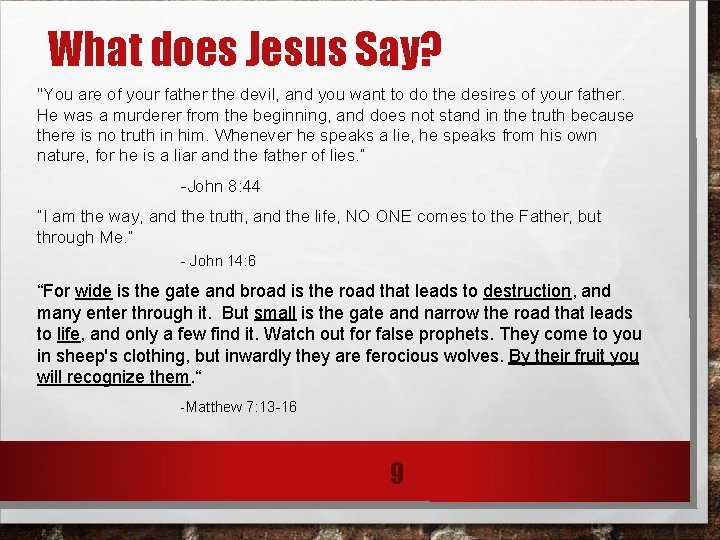 What does Jesus Say?

"You are of your father the devil, and you want to do the desires of your father. He was a murderer from the beginning, and does not stand in the truth because there is no truth in him. Whenever he speaks a lie, he speaks from his own nature, for he is a liar and the father of lies."

-John 8:44

"I am the way, and the truth, and the life, NO ONE comes to the Father, but through Me."

- John 14:6

“For wide is the gate and broad is the road that leads to destruction, and many enter through it. But small is the gate and narrow the road that leads to life, and only a few find it. Watch out for false prophets. They come to you in sheep's clothing, but inwardly they are ferocious wolves. By their fruit you will recognize them.“

-Matthew 7:13-16

9